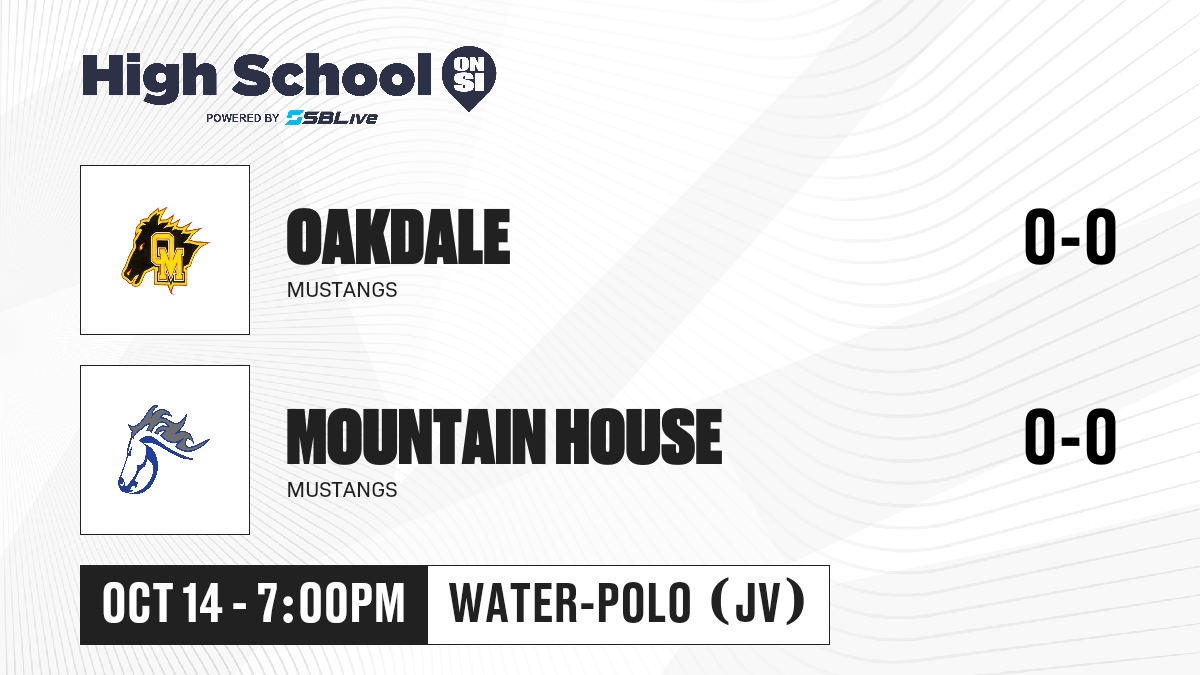 High School ON SI
POWERED BY SBLive

OM

OAKDALE
MUSTANGS

0-0

MOUNTAIN HOUSE
MUSTANGS

0-0

OCT 14 - 7:00PM
WATER-POLO (JV)